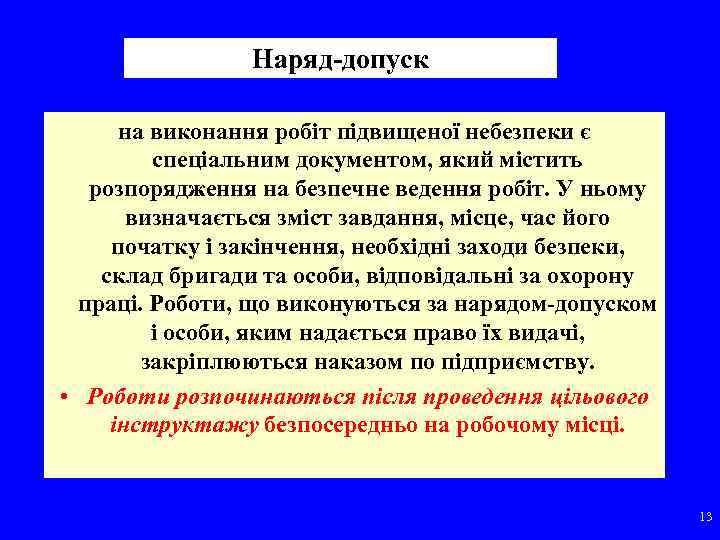 Наряд-допуск

на виконання робіт підвищеної небезпеки є спеціальним документом, який містить розпорядження на безпечне ведення робіт. У ньому визначається зміст завдання, місце, час його початку і закінчення, необхідні заходи безпеки, склад бригади та особи, відповідальні за охорону праці. Роботи, що виконуються за нарядом-допуском і особи, яким надається право їх видачі, закріплюються наказом по підприємству.

• Роботи розпочинаються після проведення цільового інструктажу безпосередньо на робочому місці.

13